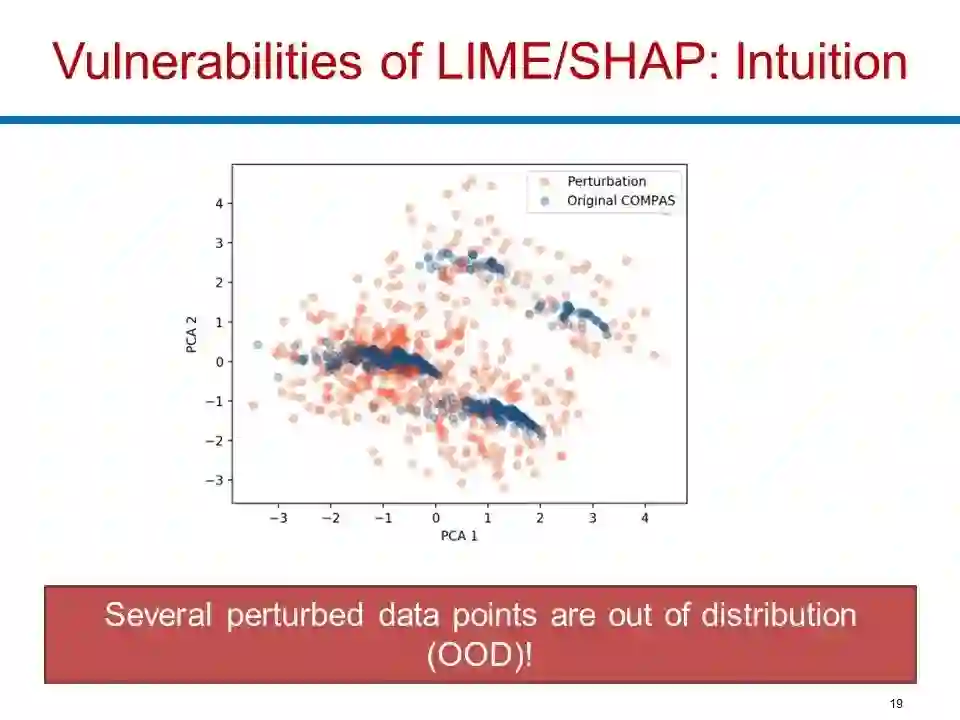 Vulnerabilities of LIME/SHAP: Intuition

Perturbation
Original COMPAS

PCA 2

4
3
2
1
0
−1
−2
−3

−3 −2 −1 0 1 2 3 4

PCA 1

Several perturbed data points are out of distribution (OOD)!

19